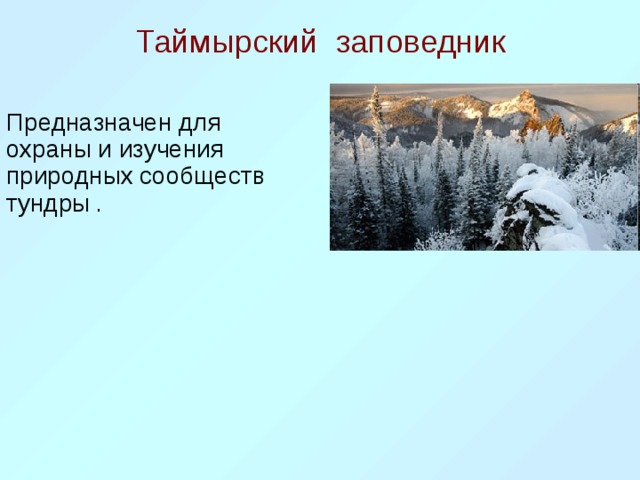 Таймырский заповедник

Предназначен для охраны и изучения природных сообществ тундры .